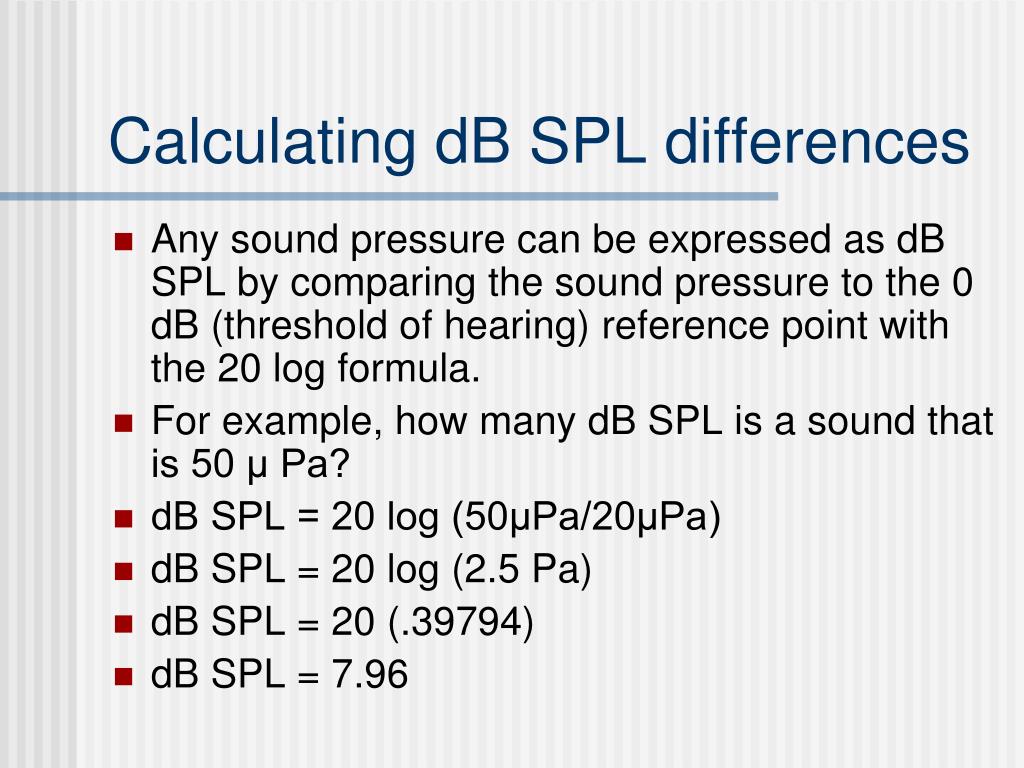 Calculating dB SPL differences

- Any sound pressure can be expressed as dB SPL by comparing the sound pressure to the 0 dB (threshold of hearing) reference point with the 20 log formula.
- For example, how many dB SPL is a sound that is 50 µ Pa?
- dB SPL = 20 log (50µPa/20µPa)
- dB SPL = 20 log (2.5 Pa)
- dB SPL = 20 (.39794)
- dB SPL = 7.96